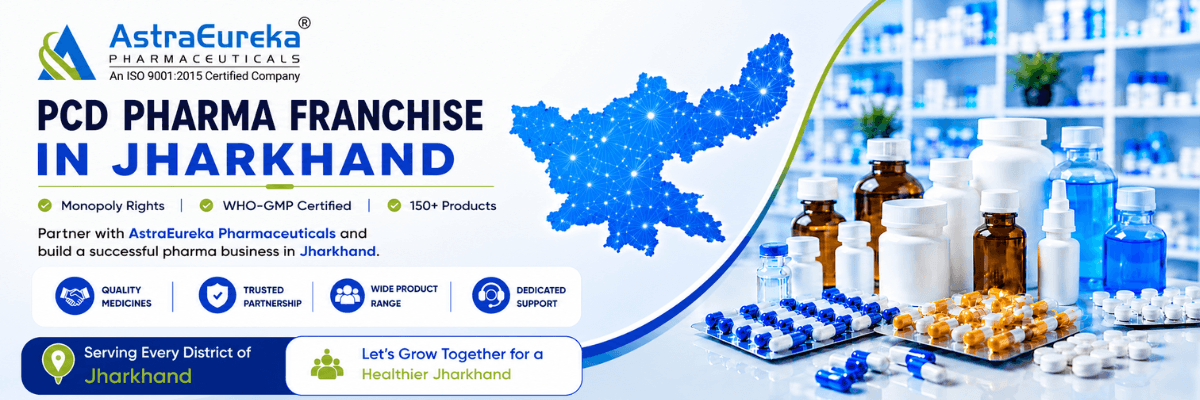 AstraEureka®
PHARMACEUTICALS
An ISO 9001:2015 Certified Company

PCD PHARMA FRANCHISE IN JHARKHAND

Monopoly Rights | WHO-GMP Certified | 150+ Products

Partner with AstraEureka Pharmaceuticals and build a successful pharma business in Jharkhand.

QUALITY MEDICINES
TRUSTED PARTNERSHIP
WIDE PRODUCT RANGE
DEDICATED SUPPORT

Serving Every District of Jharkhand

Let's Grow Together for a Healthier Jharkhand